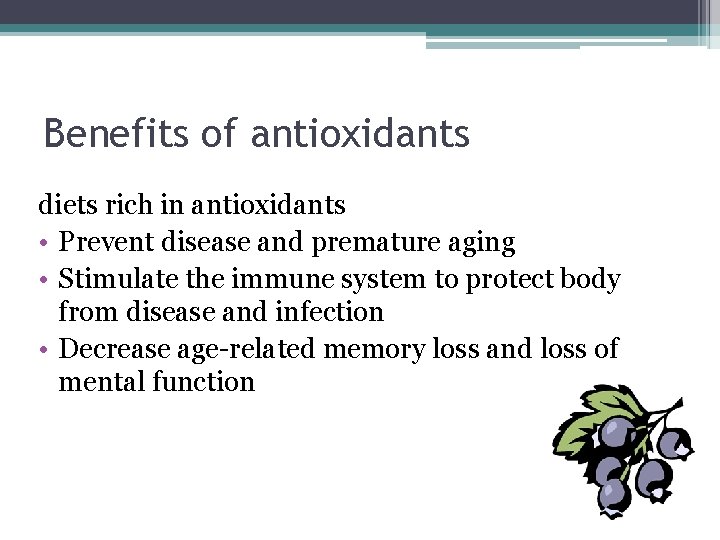 Benefits of antioxidants

diets rich in antioxidants
• Prevent disease and premature aging
• Stimulate the immune system to protect body from disease and infection
• Decrease age-related memory loss and loss of mental function